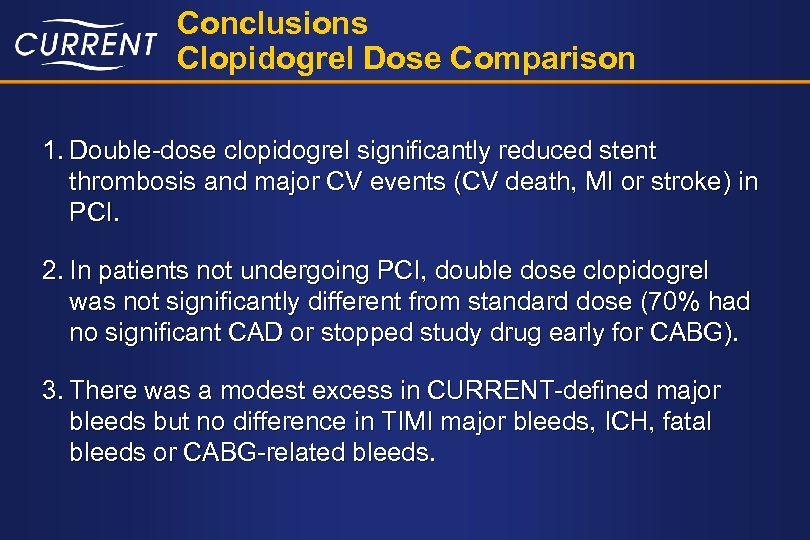 CURRENT

Conclusions
Clopidogrel Dose Comparison

1. Double-dose clopidogrel significantly reduced stent thrombosis and major CV events (CV death, MI or stroke) in PCI.

2. In patients not undergoing PCI, double dose clopidogrel was not significantly different from standard dose (70% had no significant CAD or stopped study drug early for CABG).

3. There was a modest excess in CURRENT-defined major bleeds but no difference in TIMI major bleeds, ICH, fatal bleeds or CABG-related bleeds.